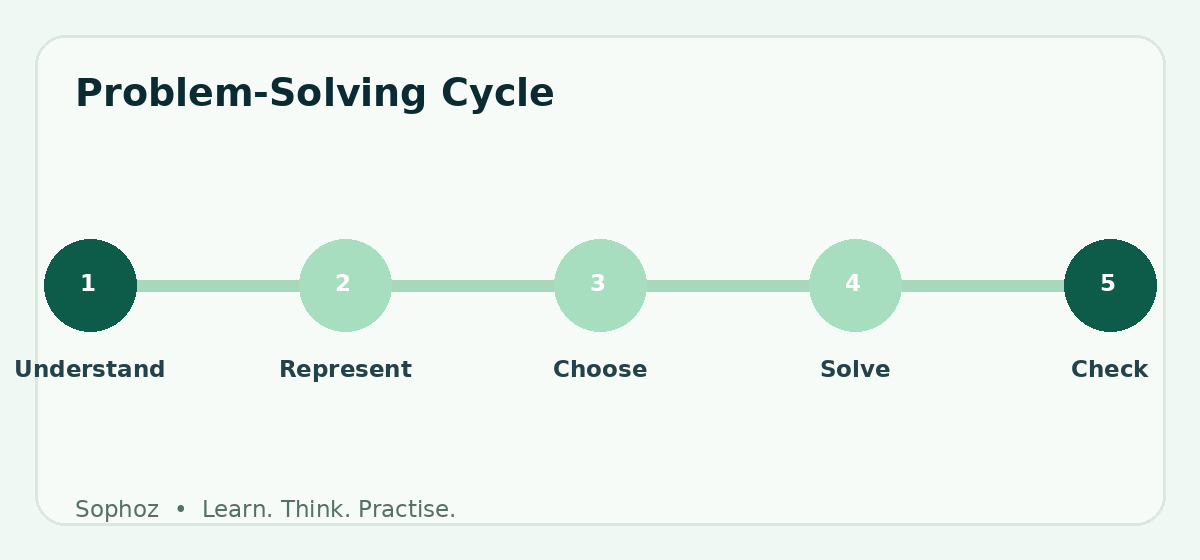 Problem-Solving Cycle

1
Understand

2
Represent

3
Choose

4
Solve

5
Check

Sophoz • Learn. Think. Practise.